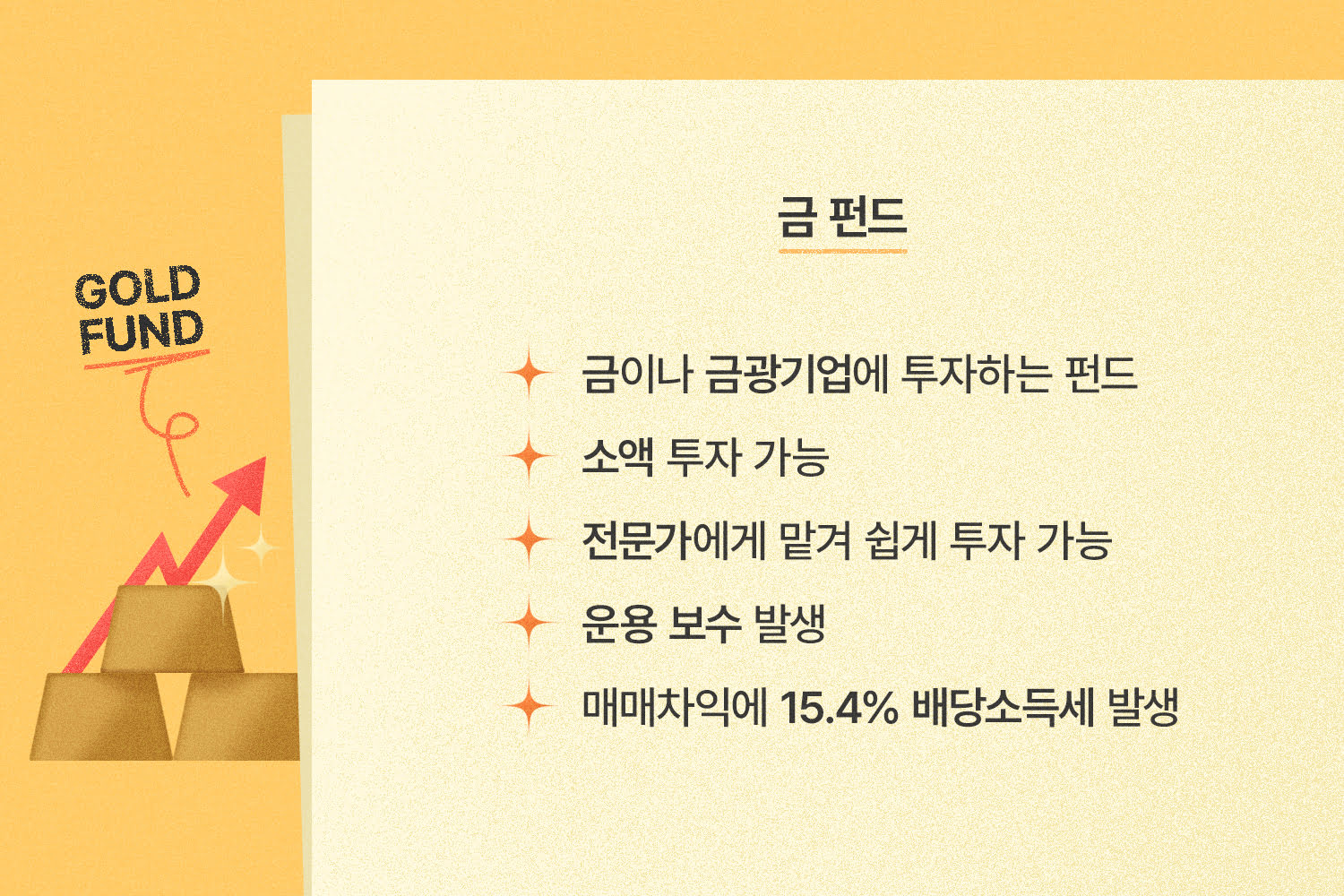 GOLD FUND

금 펀드

금이나 금광기업에 투자하는 펀드

소액 투자 가능

전문가에게 맡겨 쉽게 투자 가능

운용 보수 발생

매매차익에 15.4% 배당소득세 발생